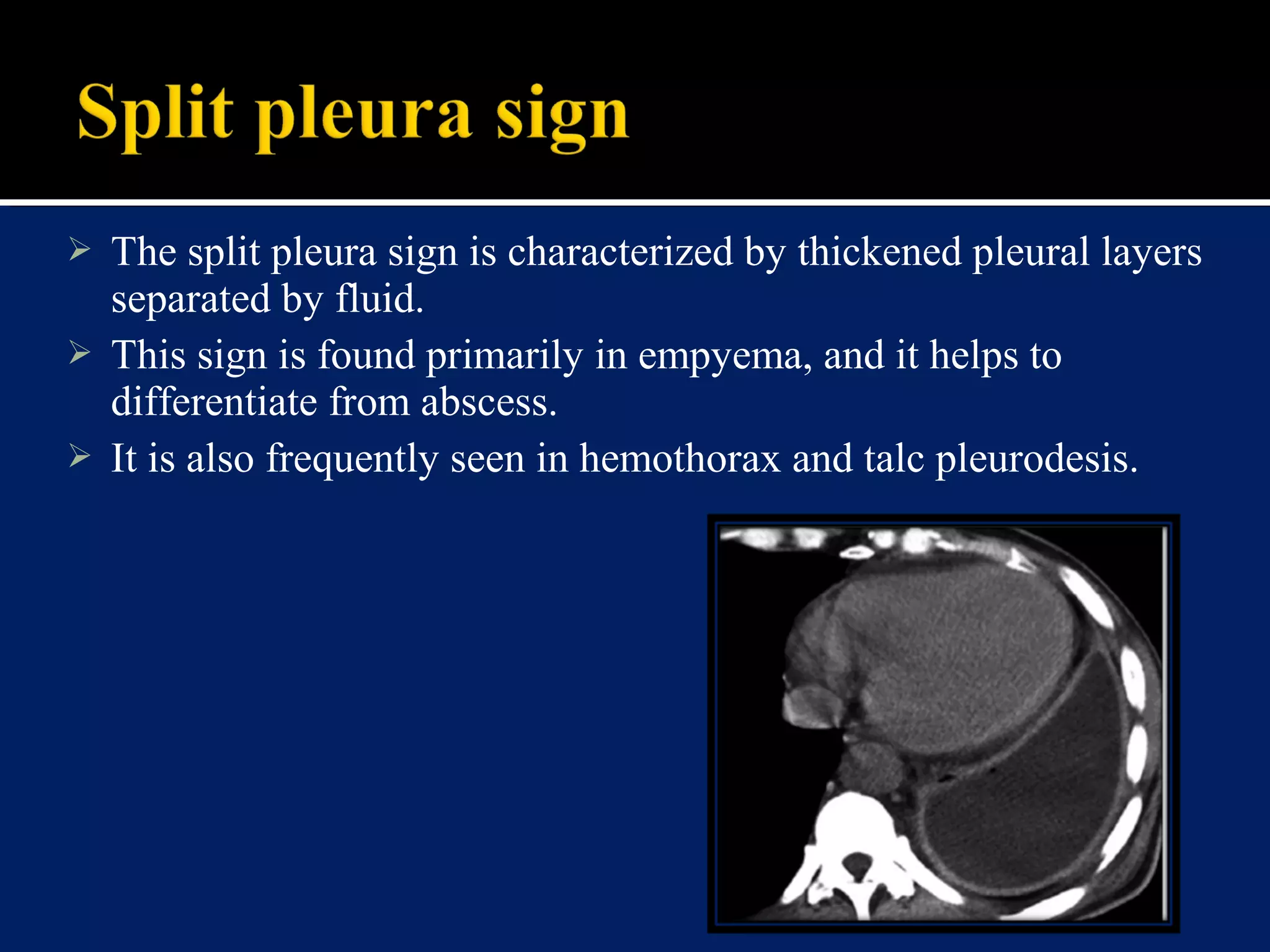 Split pleura sign

➢ The split pleura sign is characterized by thickened pleural layers separated by fluid.

➢ This sign is found primarily in empyema, and it helps to differentiate from abscess.

➢ It is also frequently seen in hemothorax and talc pleurodesis.